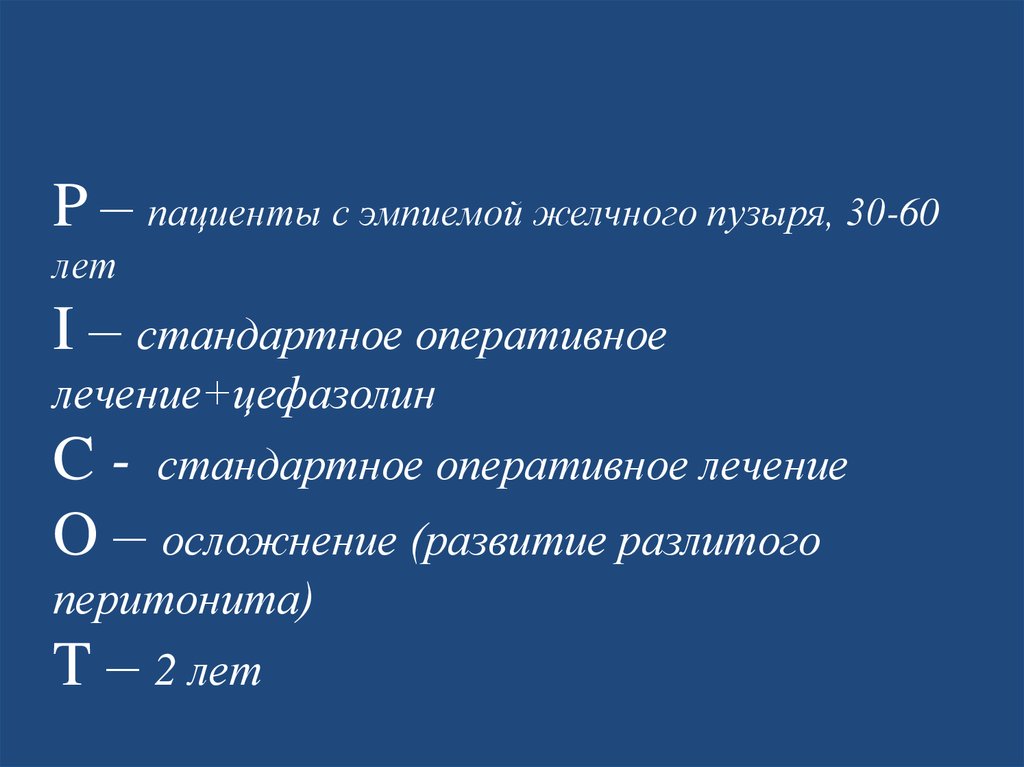 P – пациенты с эмпиемой желчного пузыря, 30-60 лет
I – стандартное оперативное лечение+цефазолин
C - стандартное оперативное лечение
O – осложнение (развитие разлитого перитонита)
T – 2 лет